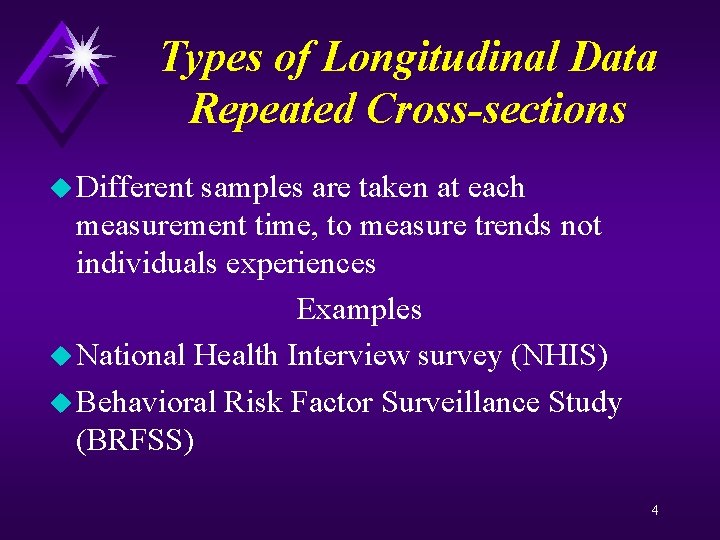 Types of Longitudinal Data
Repeated Cross-sections

Different samples are taken at each measurement time, to measure trends not individuals experiences

Examples

National Health Interview survey (NHIS)

Behavioral Risk Factor Surveillance Study (BRFSS)

4